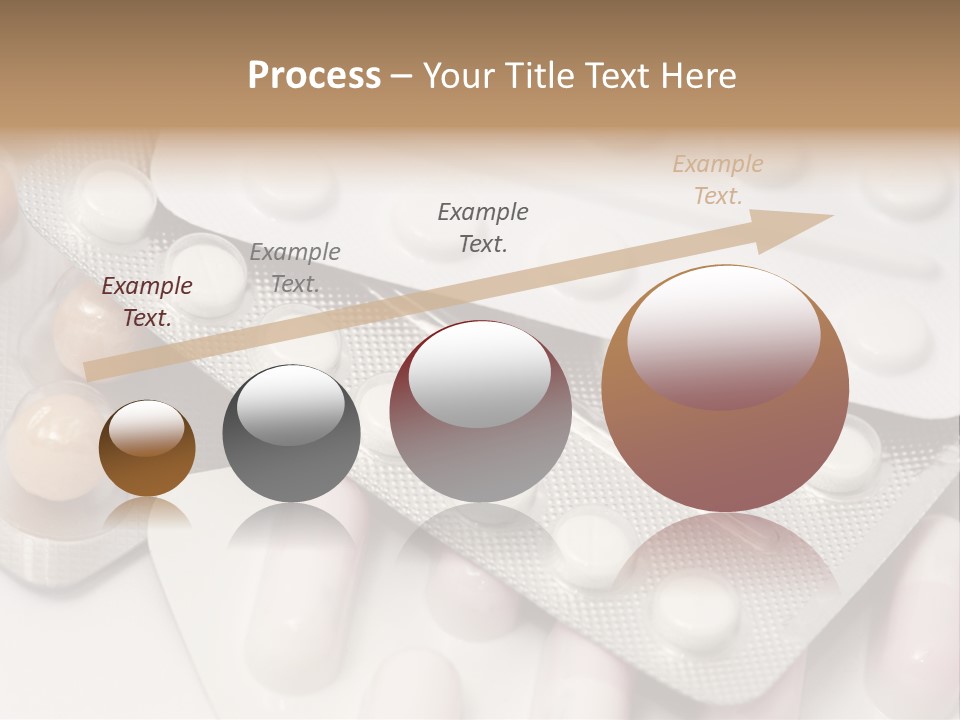 Process – Your Title Text Here

Example Text.

Example Text.

Example Text.

Example Text.